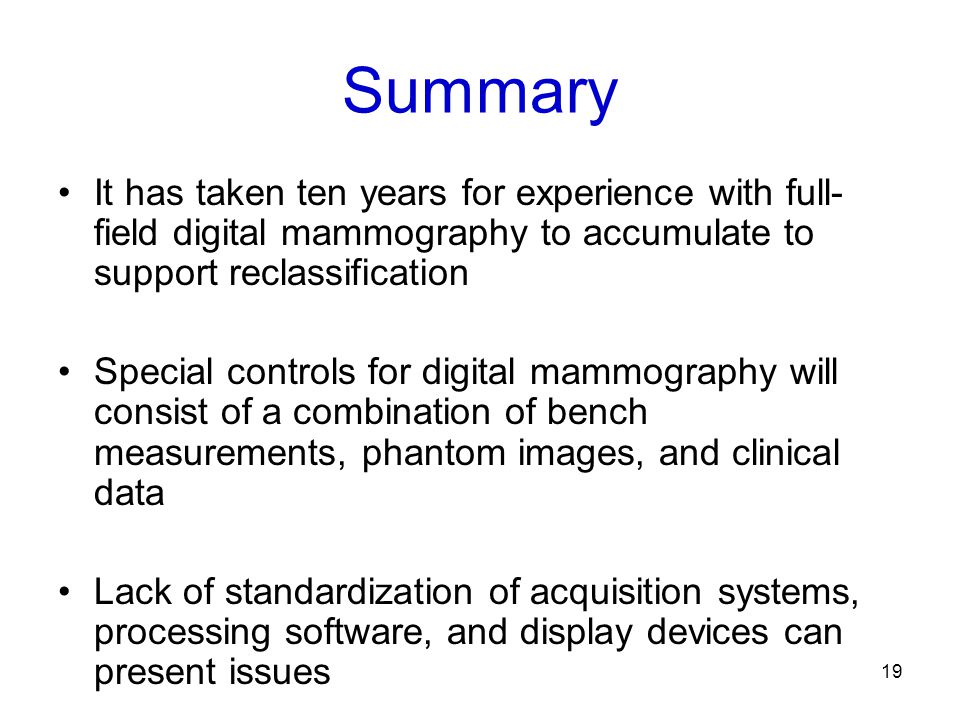 Summary

• It has taken ten years for experience with full-field digital mammography to accumulate to support reclassification

• Special controls for digital mammography will consist of a combination of bench measurements, phantom images, and clinical data

• Lack of standardization of acquisition systems, processing software, and display devices can present issues

19